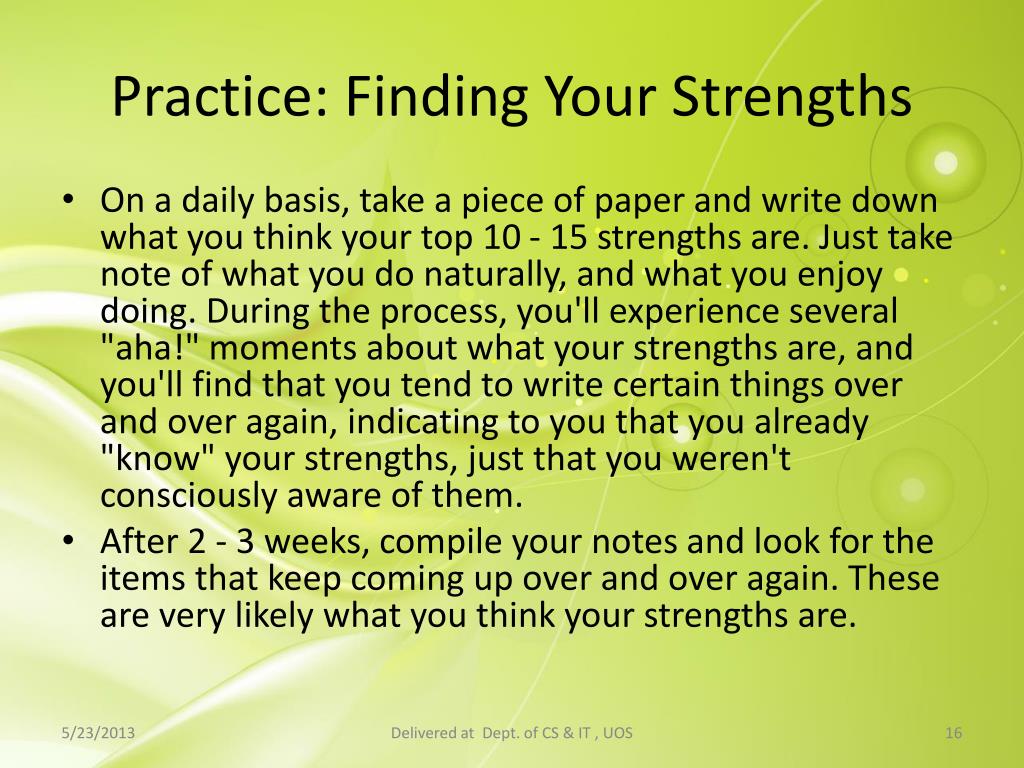 Practice: Finding Your Strengths

• On a daily basis, take a piece of paper and write down what you think your top 10 - 15 strengths are. Just take note of what you do naturally, and what you enjoy doing. During the process, you'll experience several "aha!" moments about what your strengths are, and you'll find that you tend to write certain things over and over again, indicating to you that you already "know" your strengths, just that you weren't consciously aware of them.
• After 2 - 3 weeks, compile your notes and look for the items that keep coming up over and over again. These are very likely what you think your strengths are.

5/23/2013

Delivered at Dept. of CS & IT , UOS

16